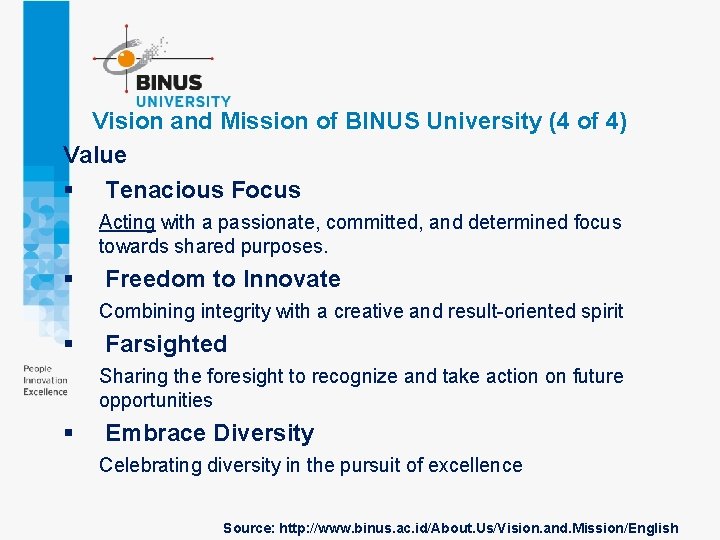 BINUS
UNIVERSITY

Vision and Mission of BINUS University (4 of 4)

Value

▪ Tenacious Focus

Acting with a passionate, committed, and determined focus towards shared purposes.

▪ Freedom to Innovate

Combining integrity with a creative and result-oriented spirit

▪ Farsighted

Sharing the foresight to recognize and take action on future opportunities

▪ Embrace Diversity

Celebrating diversity in the pursuit of excellence

People
Innovation
Excellence

Source: http://www.binus.ac.id/About.Us/Vision.and.Mission/English